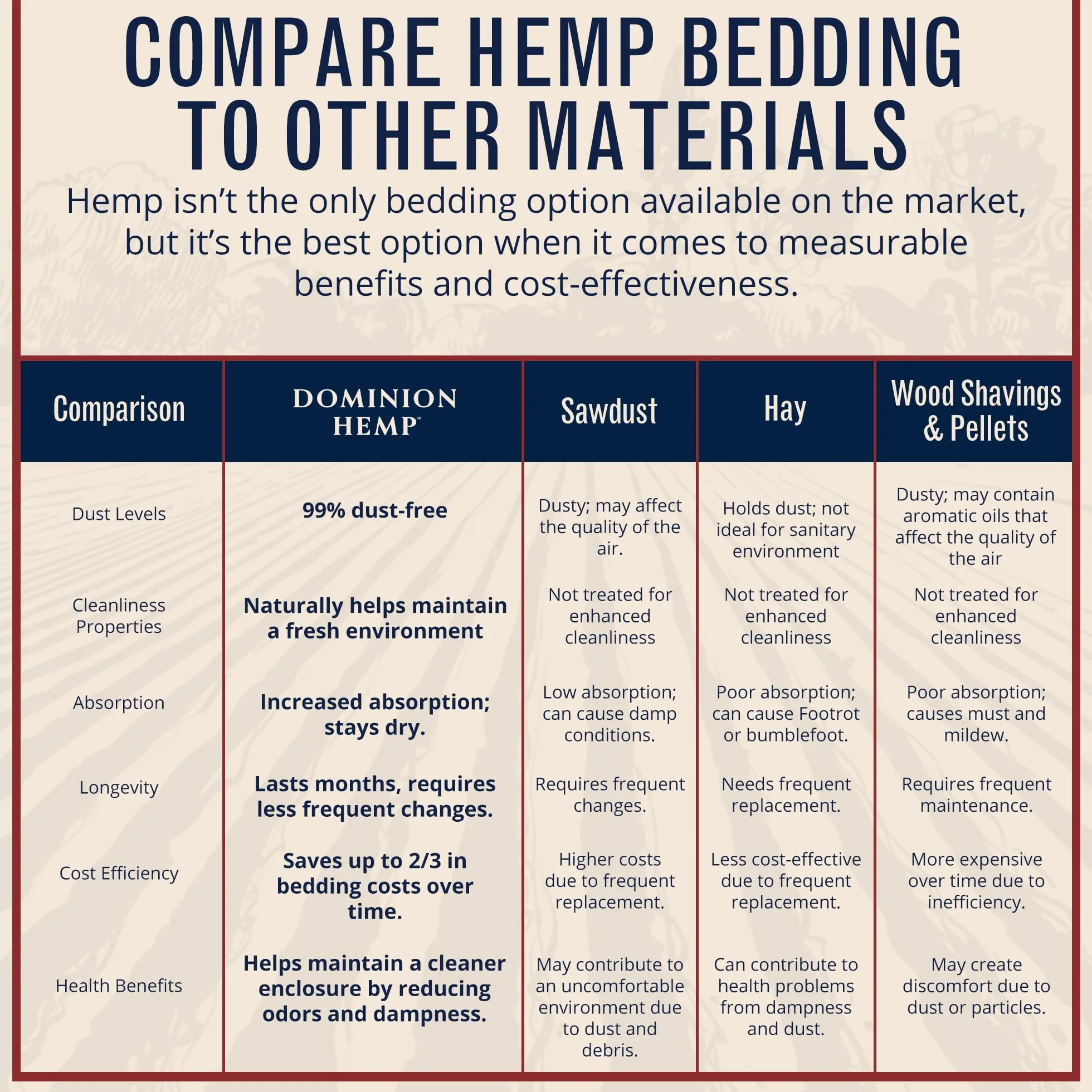 COMPARE HEMP BEDDING TO OTHER MATERIALS

Hemp isn't the only bedding option available on the market, but it's the best option when it comes to measurable benefits and cost-effectiveness.

| Comparison | DOMINION HEMP™ | Sawdust | Hay | Wood Shavings & Pellets |
|---|---|---|---|---|
| Dust Levels | 99% dust-free | Dusty; may affect the quality of the air. | Holds dust; not ideal for sanitary environment | Dusty; may contain aromatic oils that affect the quality of the air |
| Cleanliness Properties | Naturally helps maintain a fresh environment | Not treated for enhanced cleanliness | Not treated for enhanced cleanliness | Not treated for enhanced cleanliness |
| Absorption | Increased absorption; stays dry. | Low absorption; can cause damp conditions. | Poor absorption; can cause Footrot or bumblefoot. | Poor absorption; causes must and mildew. |
| Longevity | Lasts months, requires less frequent changes. | Requires frequent changes. | Needs frequent replacement. | Requires frequent maintenance. |
| Cost Efficiency | Saves up to 2/3 in bedding costs over time. | Higher costs due to frequent replacement. | Less cost-effective due to frequent replacement. | More expensive over time due to inefficiency. |
| Health Benefits | Helps maintain a cleaner enclosure by reducing odors and dampness. | May contribute to an uncomfortable environment due to dust and debris. | Can contribute to health problems from dampness and dust. | May create discomfort due to dust or particles. |